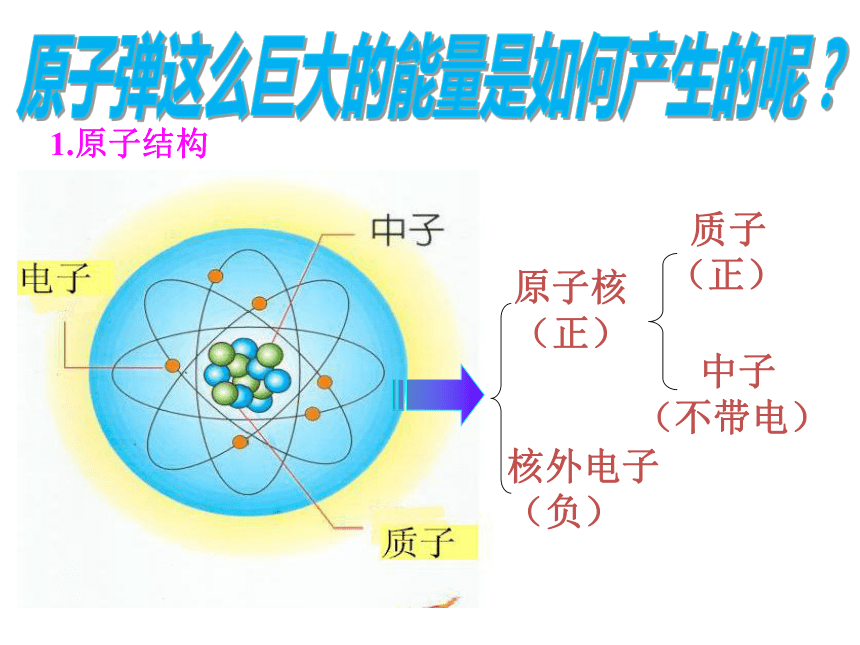 原子弹这么巨大的能量是如何产生的呢？

1.原子结构

中子

电子

质子

原子核（正）

质子（正）

中子（不带电）

核外电子（负）